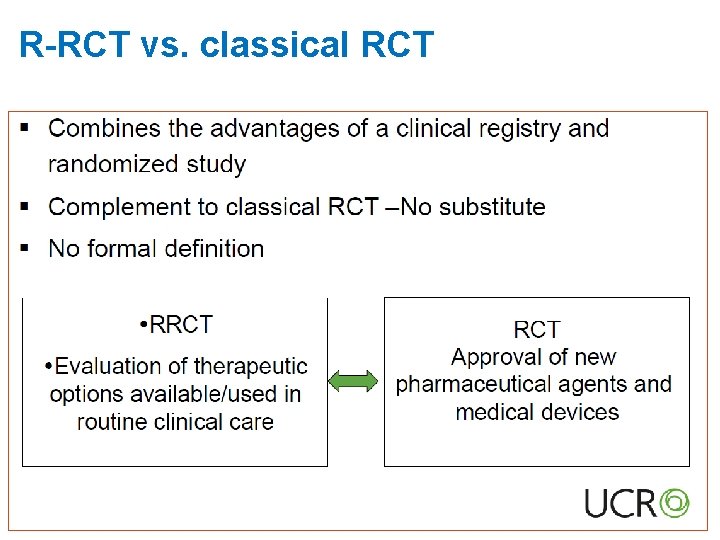 R-RCT vs. classical RCT

▪ Combines the advantages of a clinical registry and randomized study

▪ Complement to classical RCT –No substitute

▪ No formal definition

•RRCT

•Evaluation of therapeutic options available/used in routine clinical care

RCT
Approval of new pharmaceutical agents and medical devices

UCR